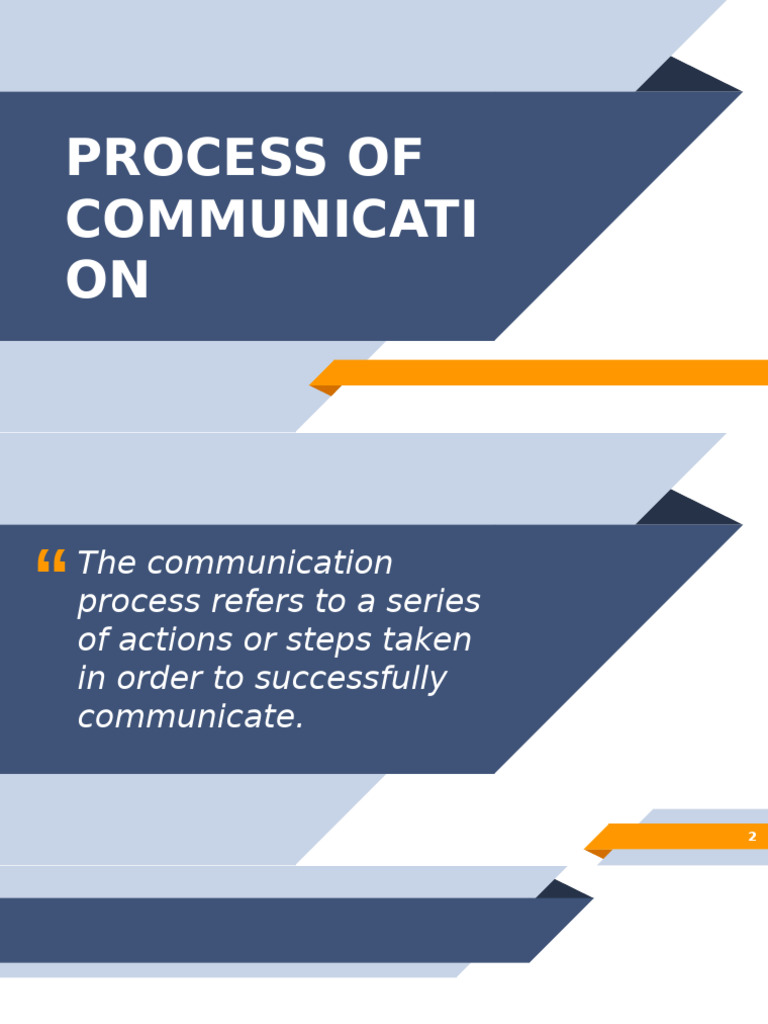 PROCESS OF COMMUNICATI ON

“ The communication process refers to a series of actions or steps taken in order to successfully communicate.

2